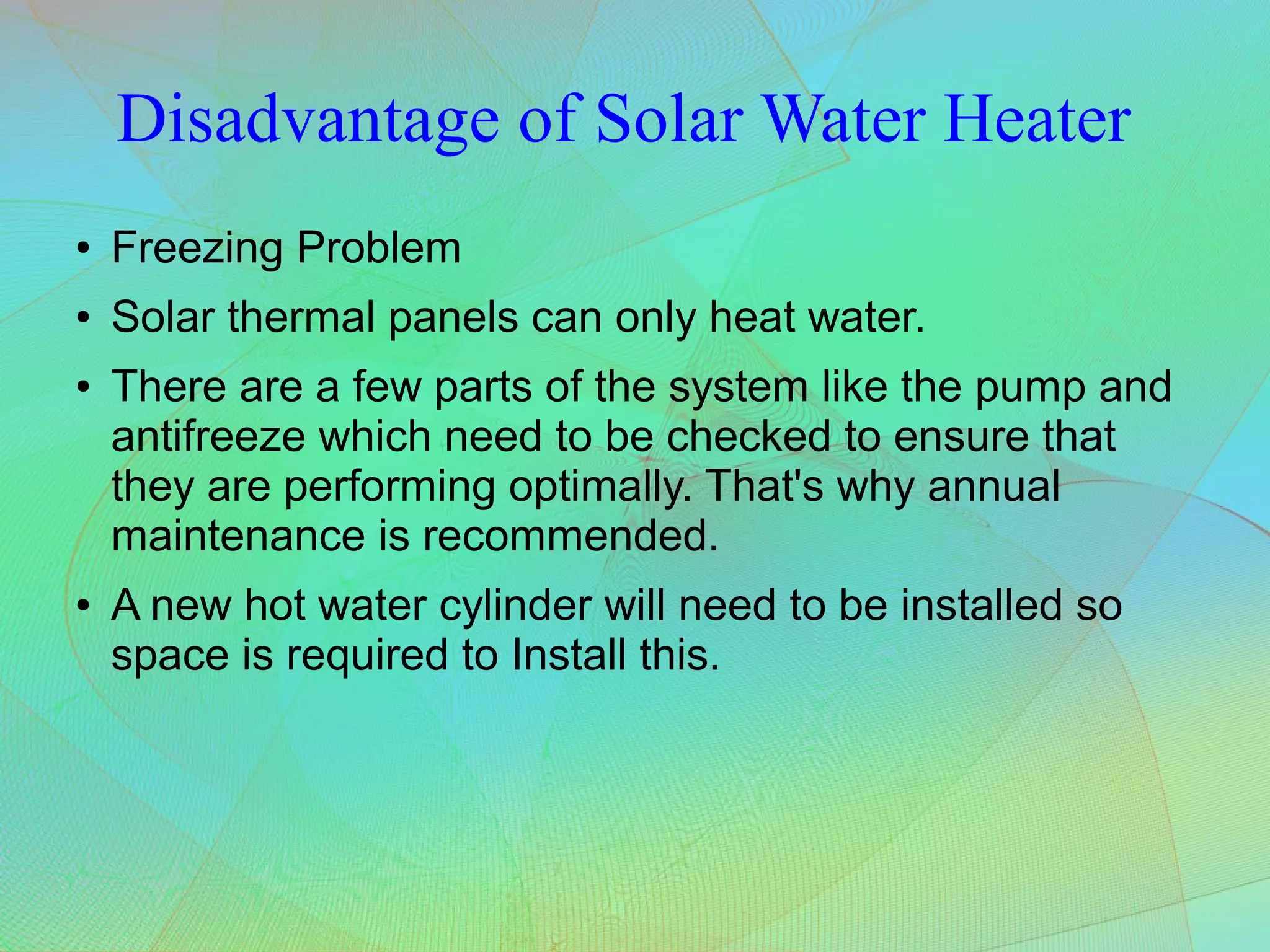 Disadvantage of Solar Water Heater

• Freezing Problem
• Solar thermal panels can only heat water.
• There are a few parts of the system like the pump and antifreeze which need to be checked to ensure that they are performing optimally. That's why annual maintenance is recommended.
• A new hot water cylinder will need to be installed so space is required to Install this.